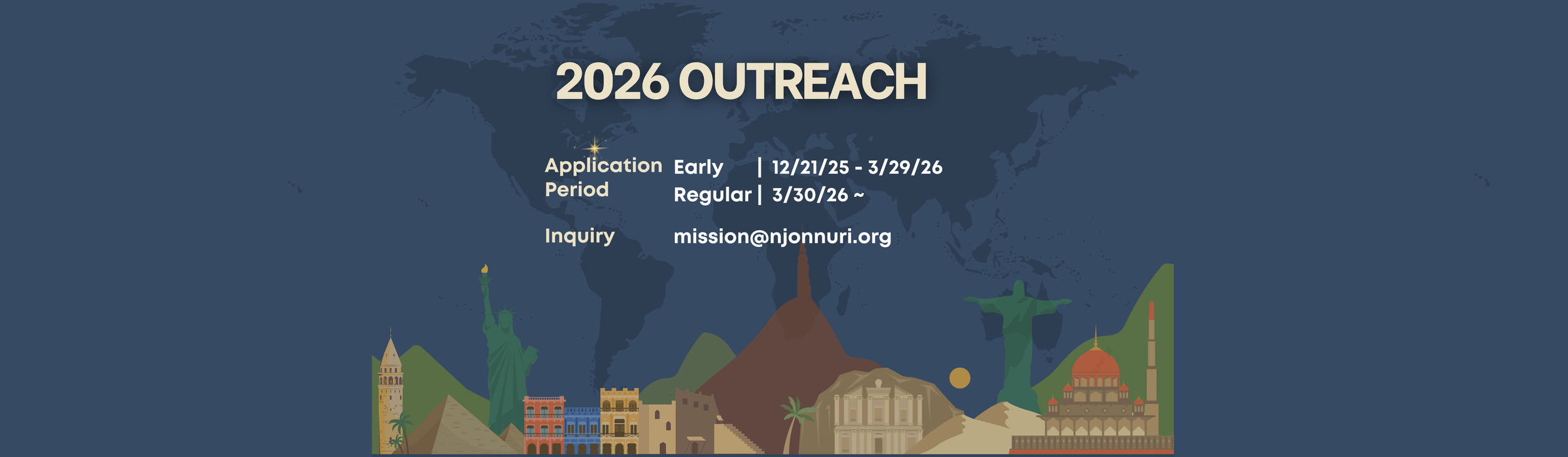 2026 OUTREACH

Application Period

Early | 12/21/25 - 3/29/26
Regular | 3/30/26 ~

Inquiry

mission@njonnuri.org